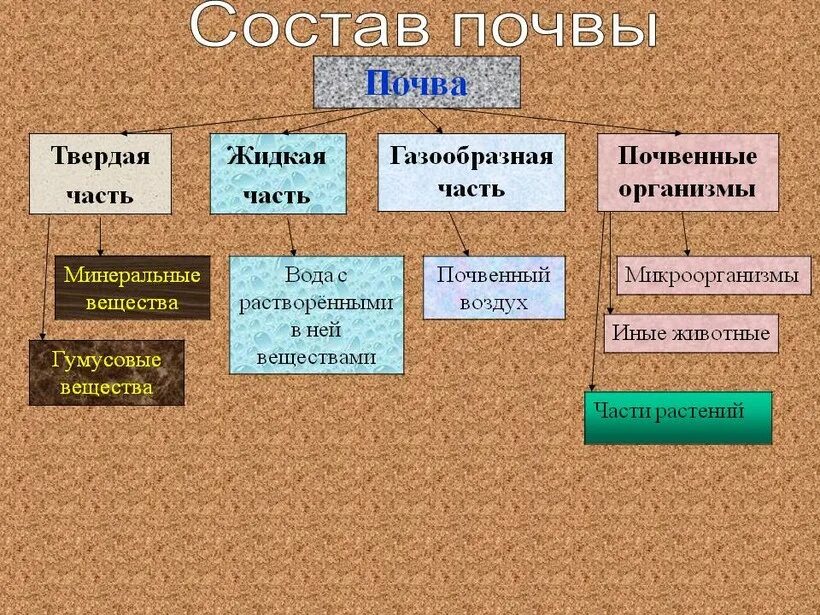 Состав почвы

Почва

Твердая часть

Жидкая часть

Газообразная часть

Почвенные организмы

Минеральные вещества

Гумусовые вещества

Вода с растворёнными в ней веществами

Почвенный воздух

Микроорганизмы

Иные животные

Части растений